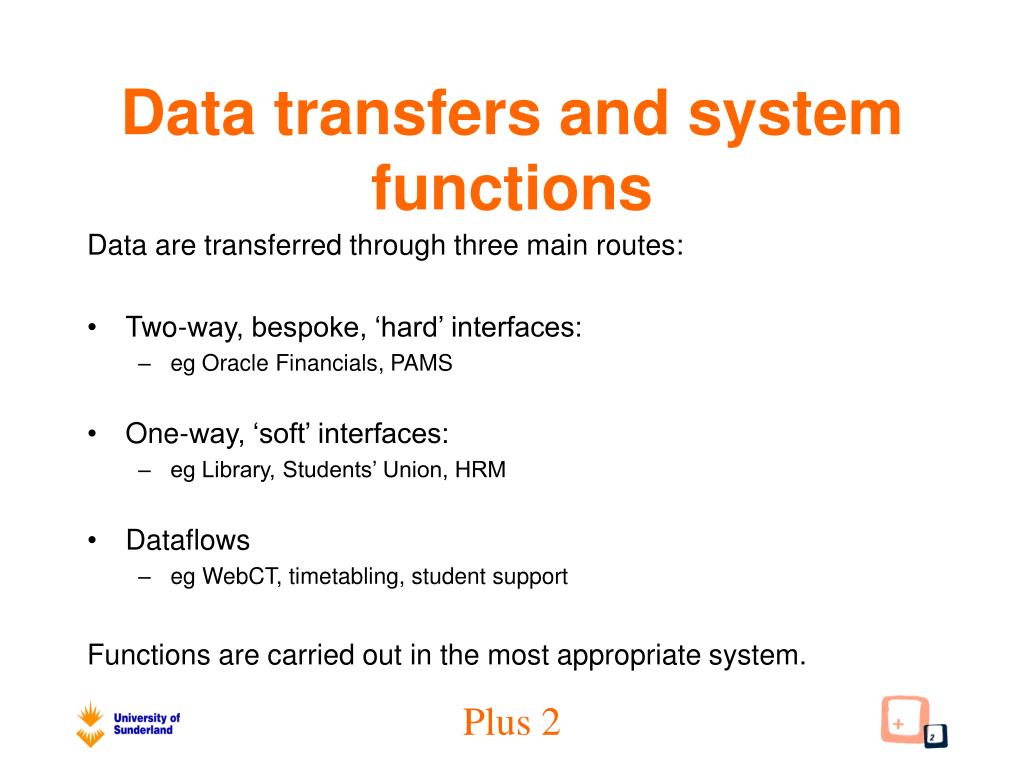 Data transfers and system functions

Data are transferred through three main routes:

• Two-way, bespoke, ‘hard’ interfaces:
– eg Oracle Financials, PAMS

• One-way, ‘soft’ interfaces:
– eg Library, Students’ Union, HRM

• Dataflows
– eg WebCT, timetabling, student support

Functions are carried out in the most appropriate system.

University of Sunderland

Plus 2

+
2